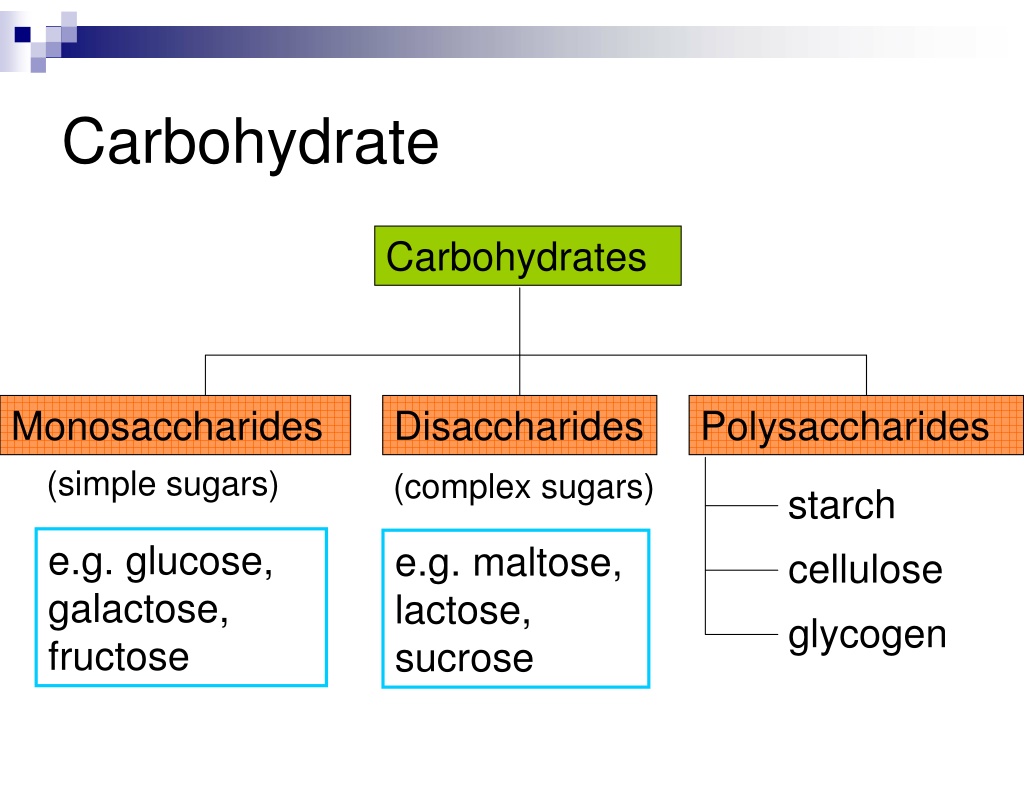 Carbohydrate

Carbohydrates

Monosaccharides
(simple sugars)

e.g. glucose, galactose, fructose

Disaccharides
(complex sugars)

e.g. maltose, lactose, sucrose

Polysaccharides

starch

cellulose

glycogen